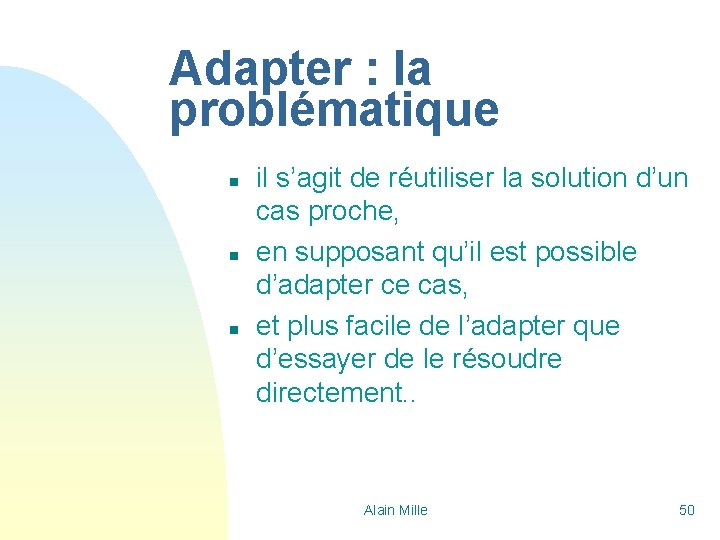 Adapter : la problématique

- il s’agit de réutiliser la solution d’un cas proche,
- en supposant qu’il est possible d’adapter ce cas,
- et plus facile de l’adapter que d’essayer de le résoudre directement..

Alain Mille

50